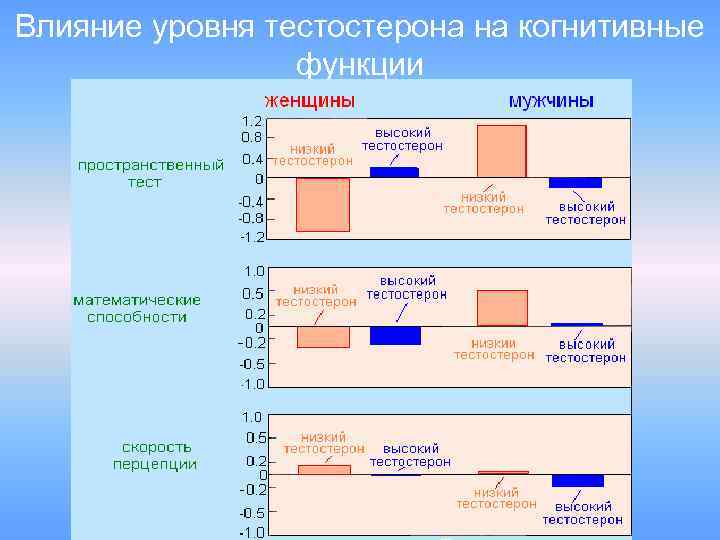 Влияние уровня тестостерона на когнитивные функции

женщины

мужчины

пространственный тест

1.2
0.8
0.4
0
-0.4
-0.8
-1.2

низкий тестостерон

высокий тестостерон

низкий тестостерон

высокий тестостерон

математические способности

1.0
0.5
0.2
0
-0.2
-0.5
-1.0

низкий тестостерон

высокий тестостерон

низкии тестостерон

высокий тестостерон

скорость перцепции

1.0
0.5
0.2
0
-0.2
-0.5
-1.0

низкий тестостерон

высокий тестостерон

низкий тестостерон

высокий тестостерон